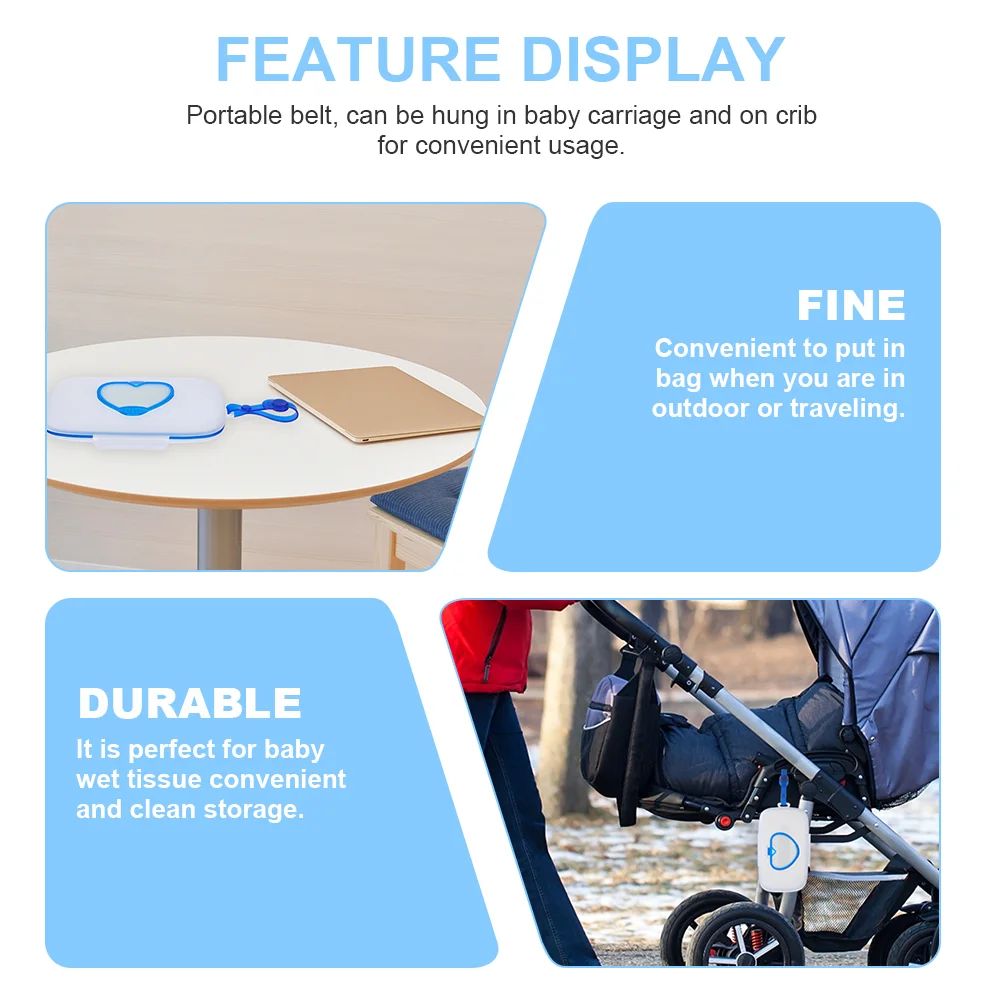 FEATURE DISPLAY

Portable belt, can be hung in baby carriage and on crib for convenient usage.

FINE

Convenient to put in bag when you are in outdoor or traveling.

DURABLE

It is perfect for baby wet tissue convenient and clean storage.